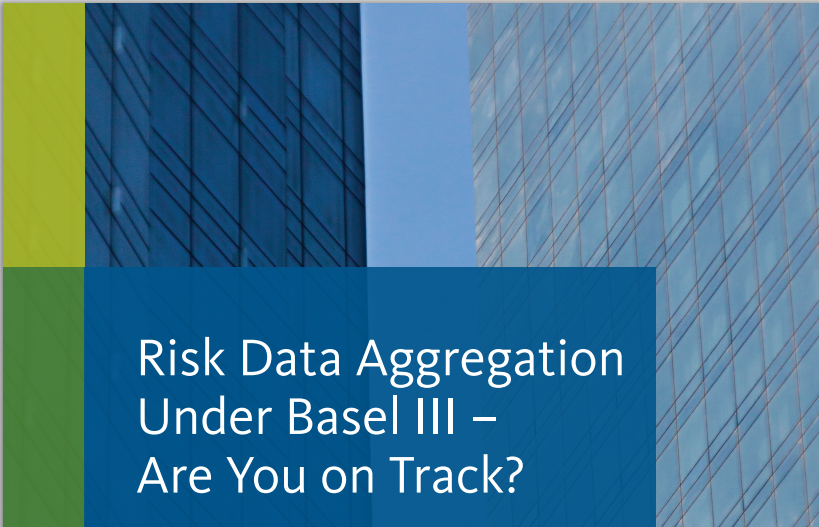 Risk Data Aggregation Under Basel III – Are You on Track?